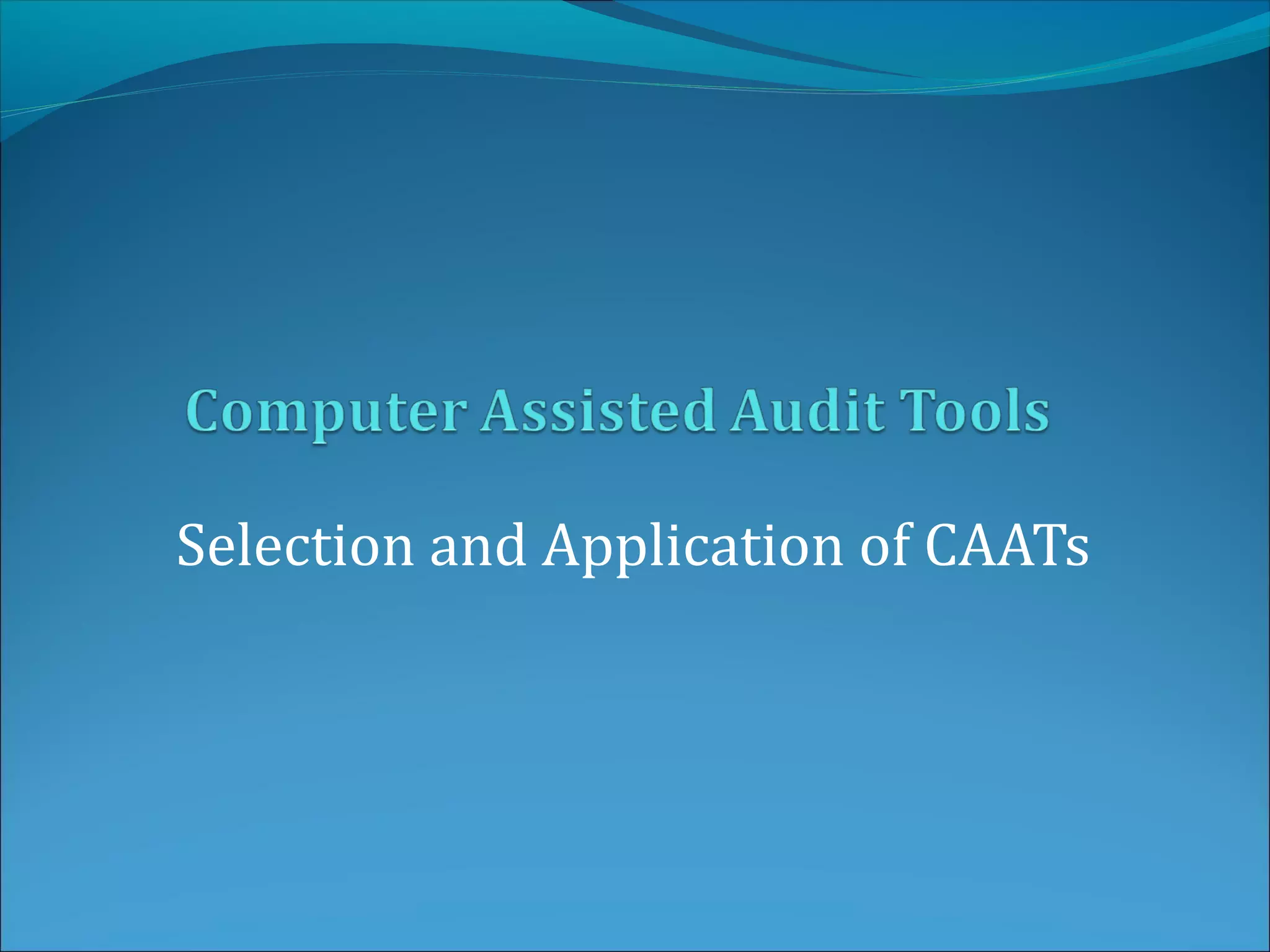 Computer Assisted Audit Tools

Selection and Application of CAATs